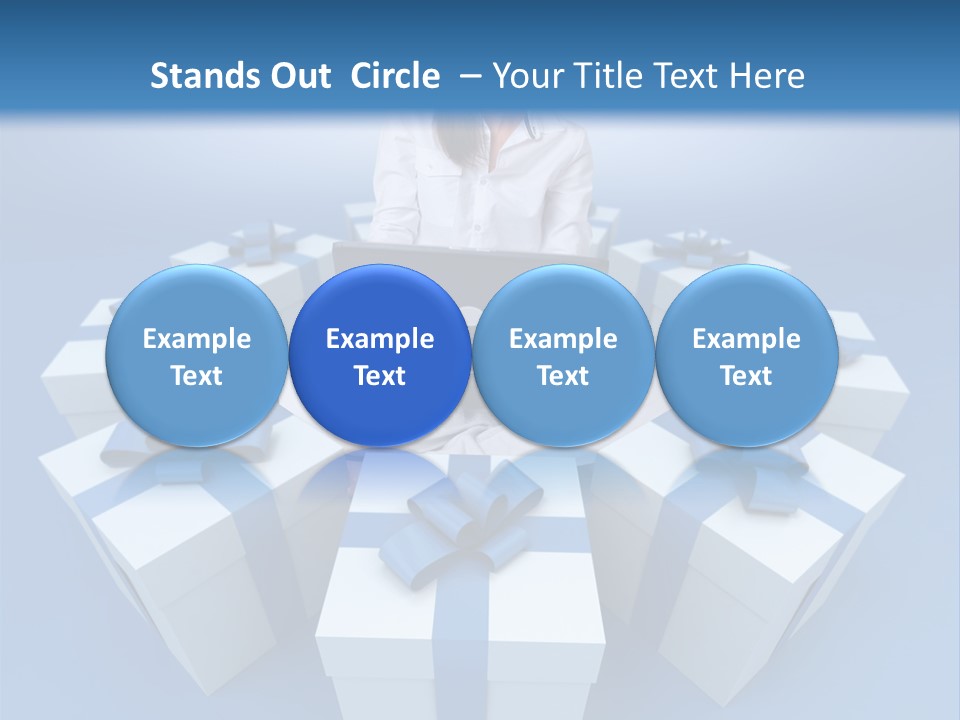 Stands Out Circle – Your Title Text Here

Example Text

Example Text

Example Text

Example Text